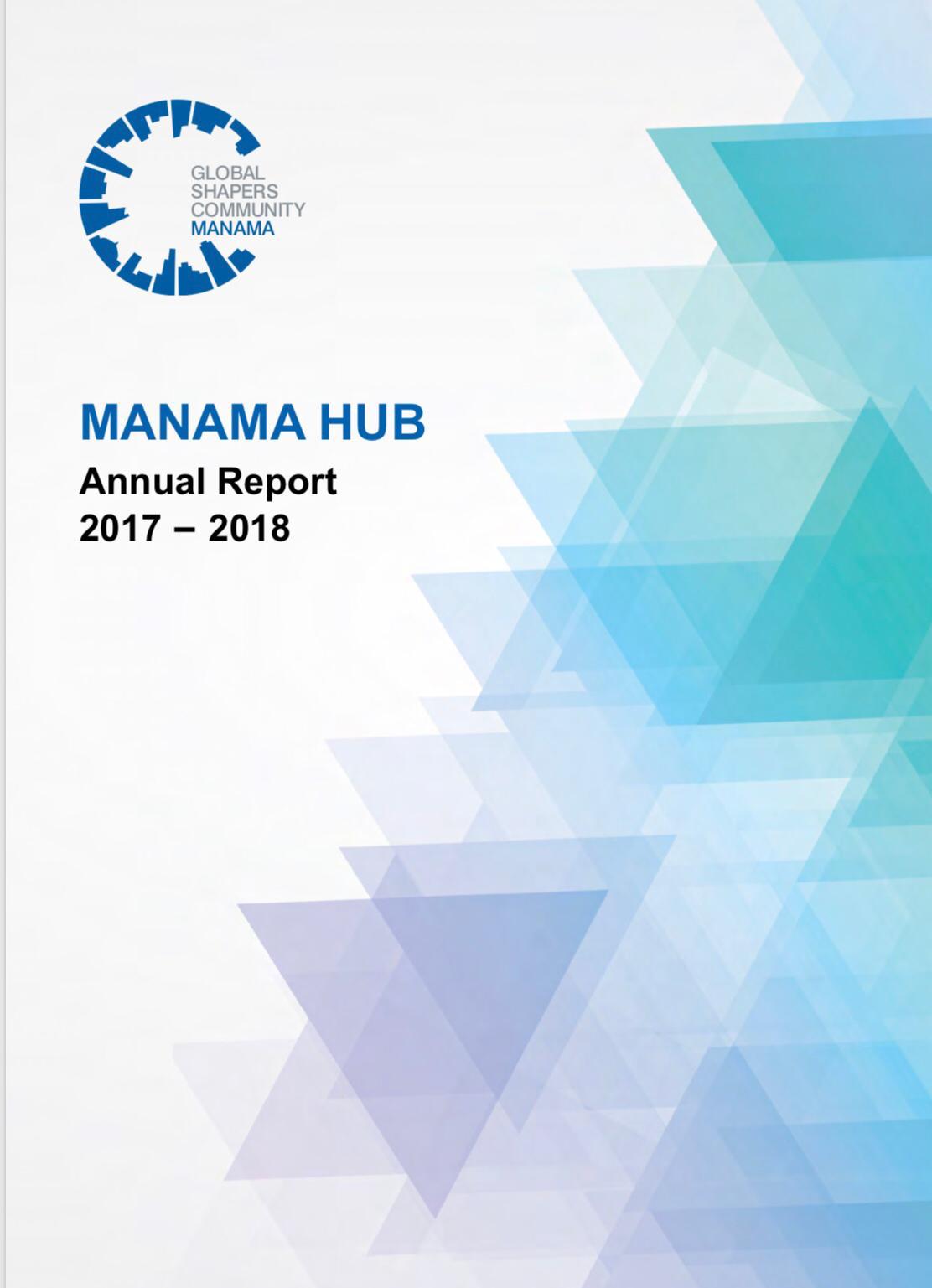 GLOBAL
SHAPERS
COMMUNITY
MANAMA

MANAMA HUB
Annual Report
2017 – 2018